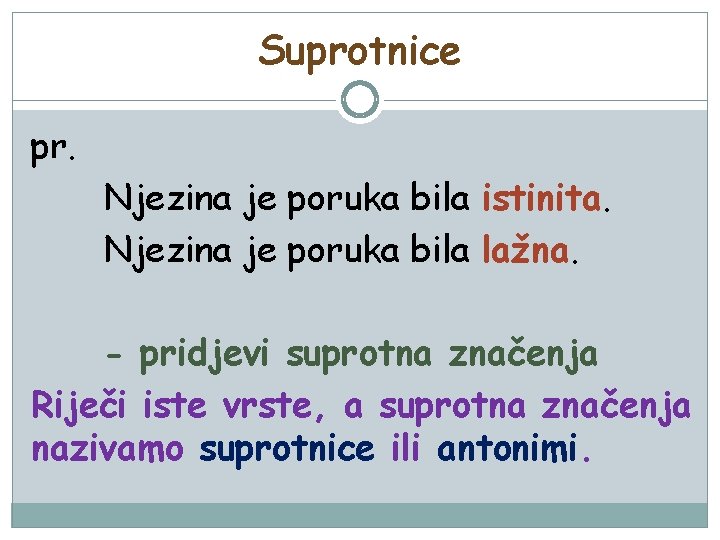 Suprotnice

pr.

Njezina je poruka bila istinita.

Njezina je poruka bila lažna.

- pridjevi suprotna značenja

Riječi iste vrste, a suprotna značenja nazivamo suprotnice ili antonimi.